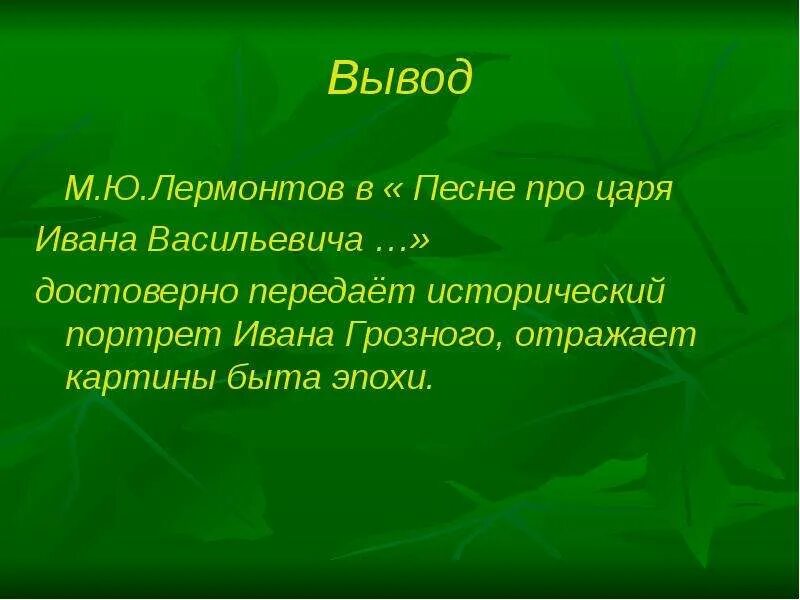 Вывод

М.Ю.Лермонтов в « Песне про царя Ивана Васильевича …» достоверно передаёт исторический портрет Ивана Грозного, отражает картины быта эпохи.